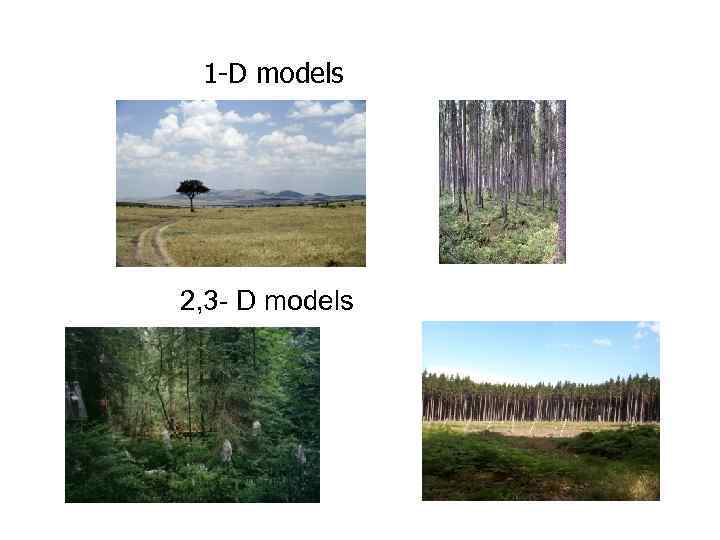 1-D models

2,3- D models